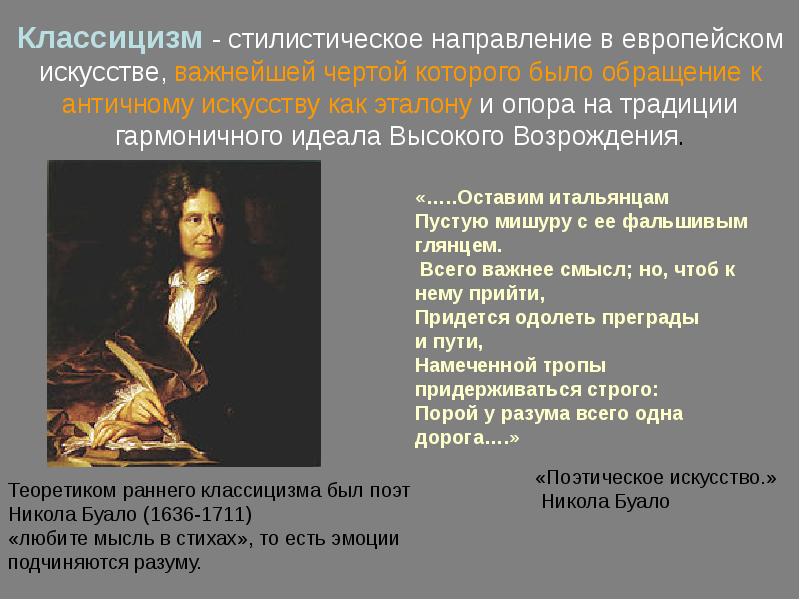 Классицизм - стилистическое направление в европейском искусстве, важнейшей чертой которого было обращение к античному искусству как эталону и опора на традиции гармоничного идеала Высокого Возрождения.

«.....Оставим итальянцам
Пустую мишуру с ее фальшивым глянцем.
Всего важнее смысл; но, чтоб к нему прийти,
Придется одолеть преграды и пути,
Намеченной тропы придерживаться строго:
Порой у разума всего одна дорога....»

«Поэтическое искусство.»
Никола Буало

Теоретиком раннего классицизма был поэт Никола Буало (1636-1711)
«любите мысль в стихах», то есть эмоции подчиняются разуму.